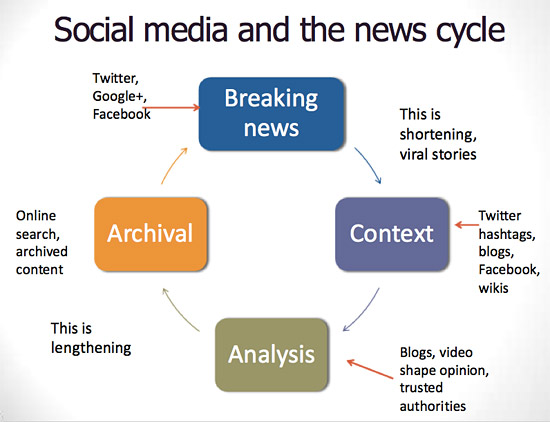 Social media and the news cycle

Twitter, Google+, Facebook

Breaking news

This is shortening, viral stories

Context

Twitter hashtags, blogs, Facebook, wikis

Analysis

Blogs, video shape opinion, trusted authorities

This is lengthening

Archival

Online search, archived content